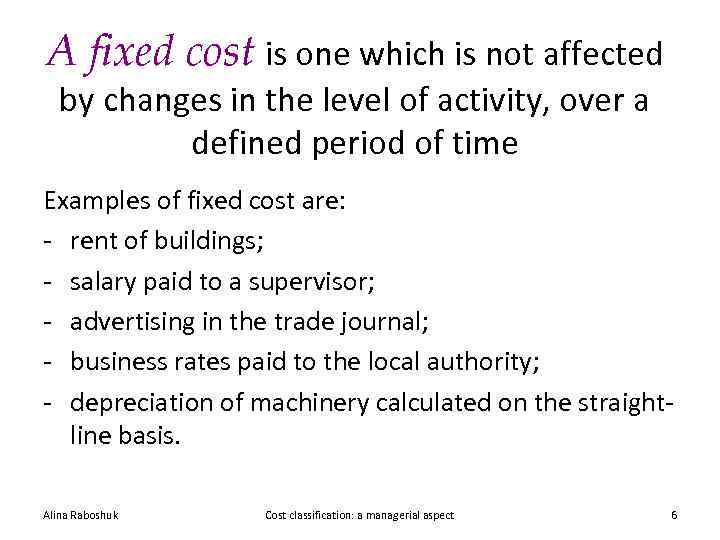 A fixed cost is one which is not affected by changes in the level of activity, over a defined period of time

Examples of fixed cost are:
- rent of buildings;
- salary paid to a supervisor;
- advertising in the trade journal;
- business rates paid to the local authority;
- depreciation of machinery calculated on the straight-line basis.

Alina Raboshuk Cost classification: a managerial aspect 6